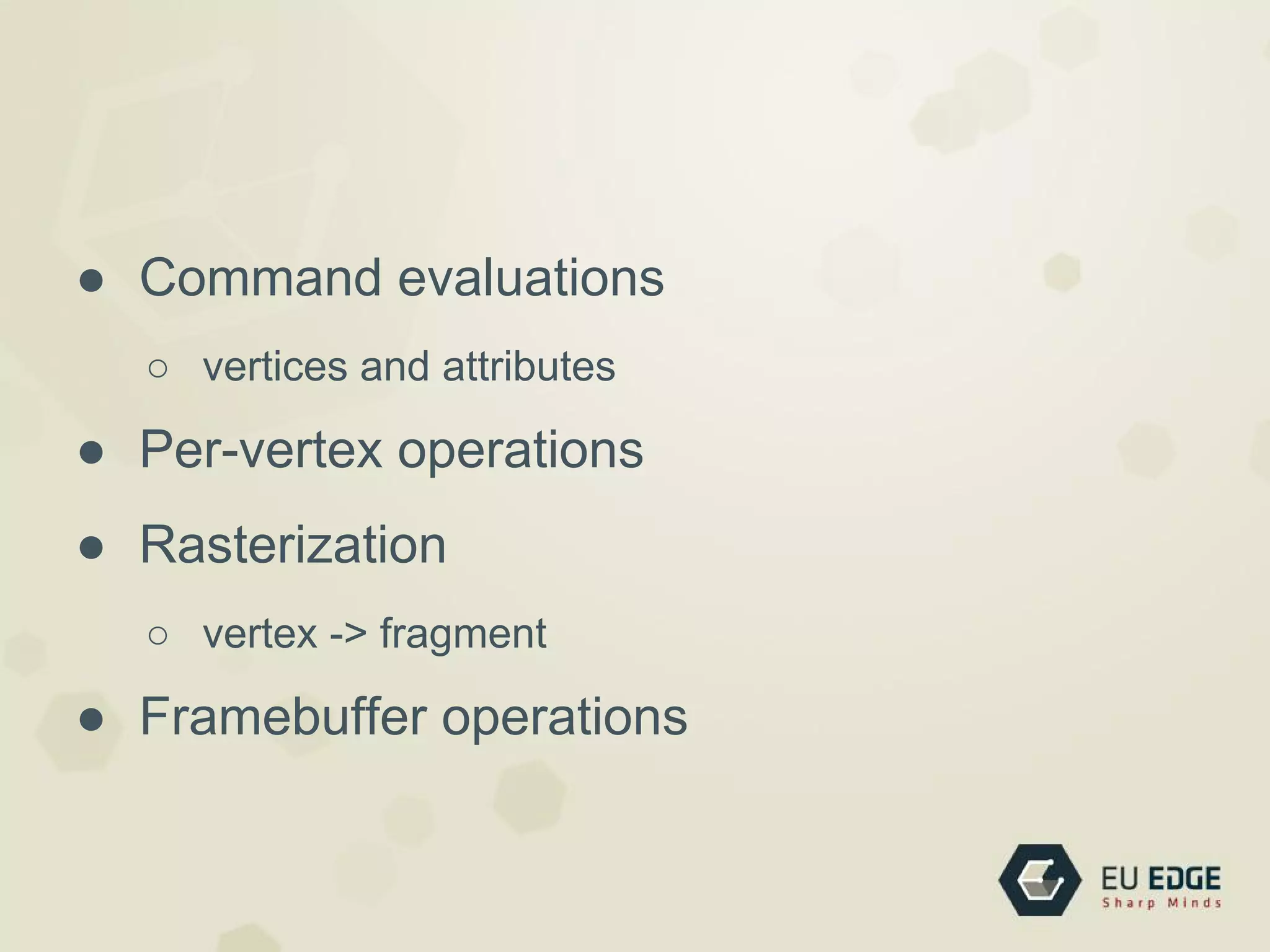 ● Command evaluations
  ○ vertices and attributes
● Per-vertex operations
● Rasterization
  ○ vertex -> fragment
● Framebuffer operations

EU EDGE
Sharp Minds